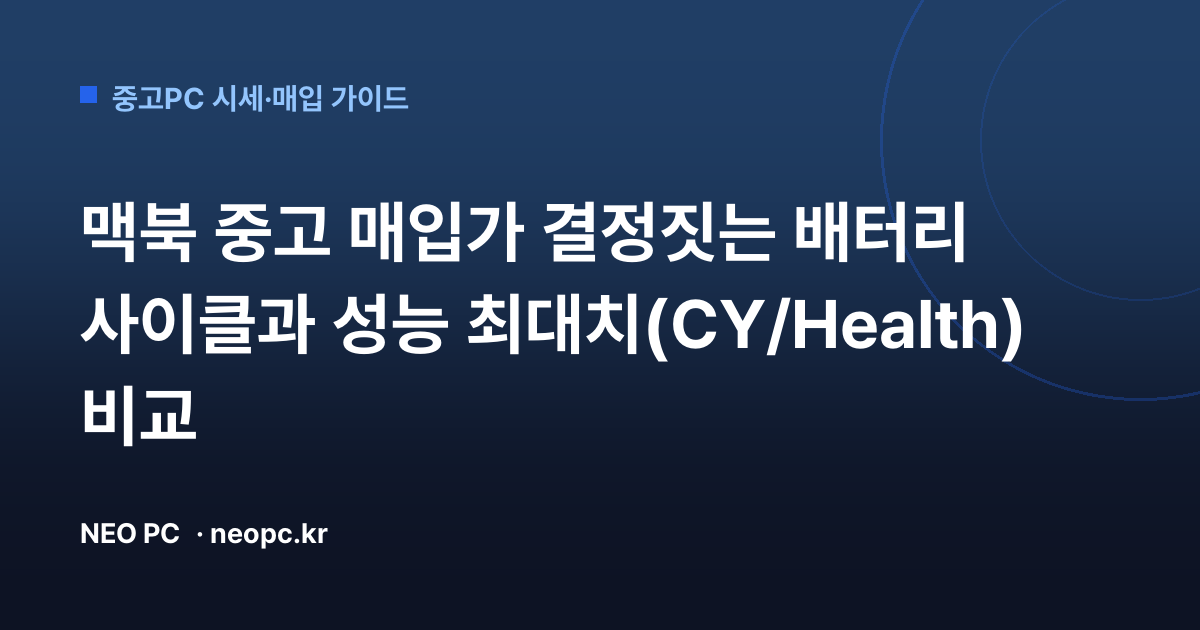 중고PC 시세·매입 가이드

맥북 중고 매입가 결정짓는 배터리 사이클과 성능 최대치(CY/Health) 비교

NEO PC · neopc.kr